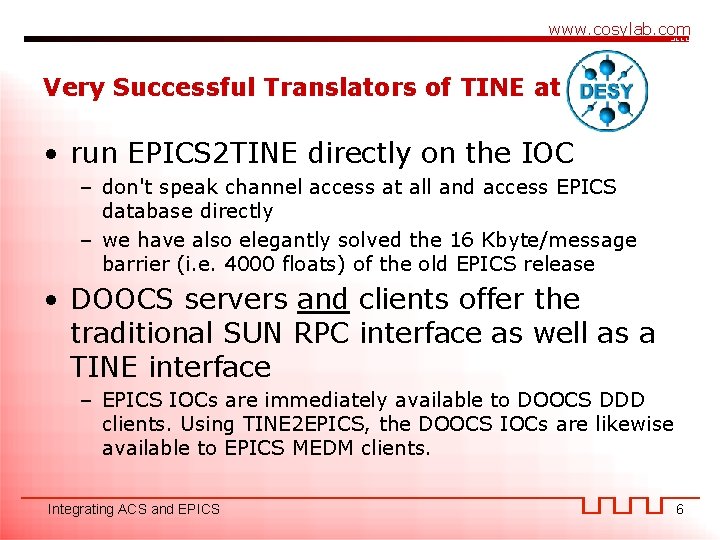 www.cosylab.com

Very Successful Translators of TINE at DESY

• run EPICS2TINE directly on the IOC
– don't speak channel access at all and access EPICS database directly
– we have also elegantly solved the 16 Kbyte/message barrier (i.e. 4000 floats) of the old EPICS release

• DOOCS servers and clients offer the traditional SUN RPC interface as well as a TINE interface
– EPICS IOCs are immediately available to DOOCS DDD clients. Using TINE2EPICS, the DOOCS IOCs are likewise available to EPICS MEDM clients.

Integrating ACS and EPICS

6